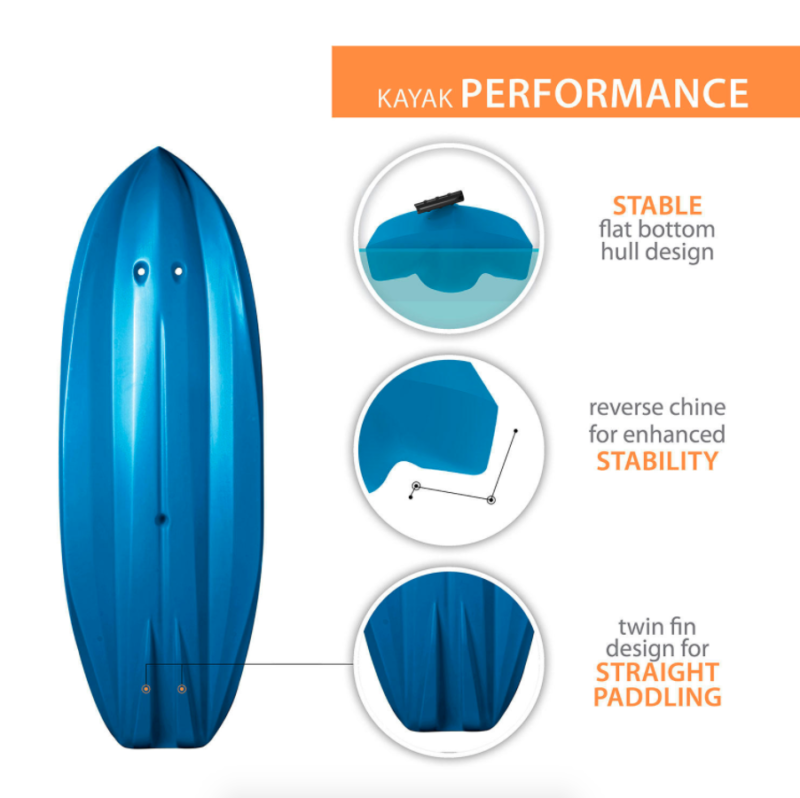 KAYAK PERFORMANCE

STABLE
flat bottom
hull design

reverse chine
for enhanced
STABILITY

twin fin
design for
STRAIGHT
PADDLING